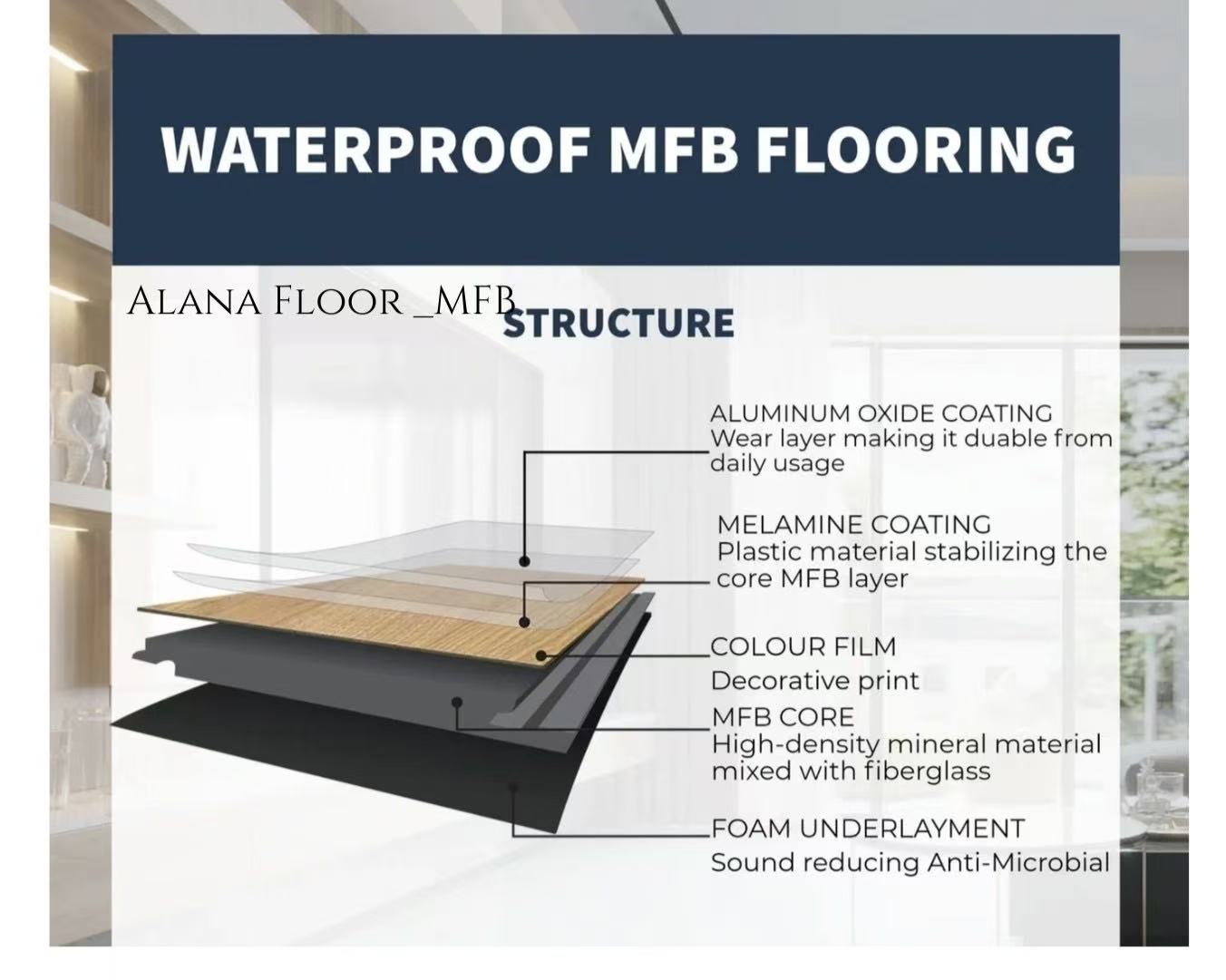 WATERPROOF MFB FLOORING

Alana Floor _MFB

STRUCTURE

ALUMINUM OXIDE COATING
Wear layer making it duable from daily usage

MELAMINE COATING
Plastic material stabilizing the core MFB layer

COLOUR FILM
Decorative print

MFB CORE
High-density mineral material mixed with fiberglass

FOAM UNDERLAYMENT
Sound reducing Anti-Microbial